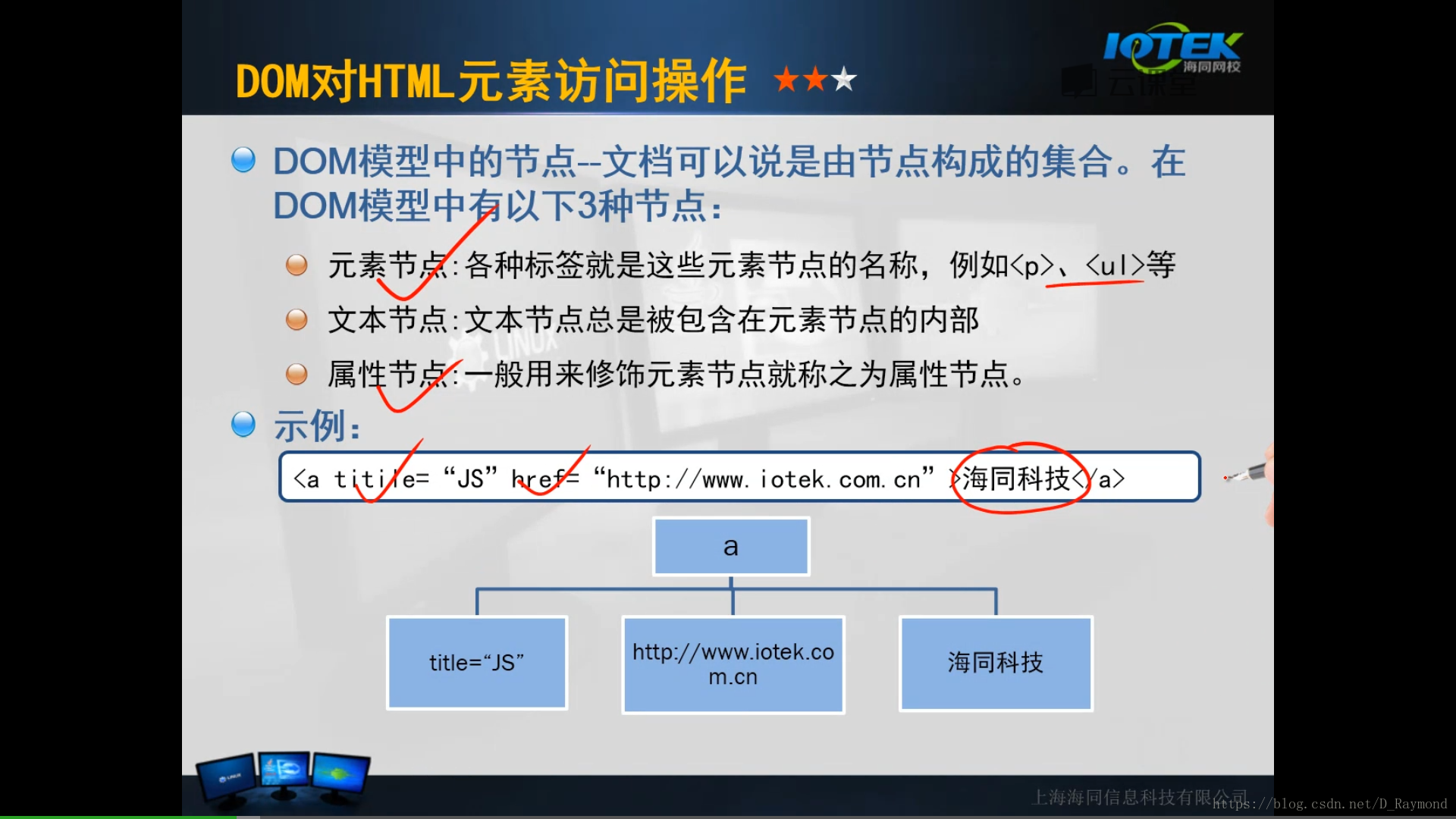 DOM对HTML元素访问操作 ★★★

IOTEK 海同网校

云课堂

DOM模型中的节点--文档可以说是由节点构成的集合。在DOM模型中有以下3种节点：

元素节点：各种标签就是这些元素节点的名称，例如<p>、<ul>等

文本节点：文本节点总是被包含在元素节点的内部

属性节点：一般用来修饰元素节点就称之为属性节点。

示例：

<a titile= “JS” href= “http://www.iotek.com.cn” >海同科技</a>

a

title=“JS”

http://www.iotek.com.cn

海同科技

上海海同信息科技有限公司

https://blog.csdn.net/D_Raymond